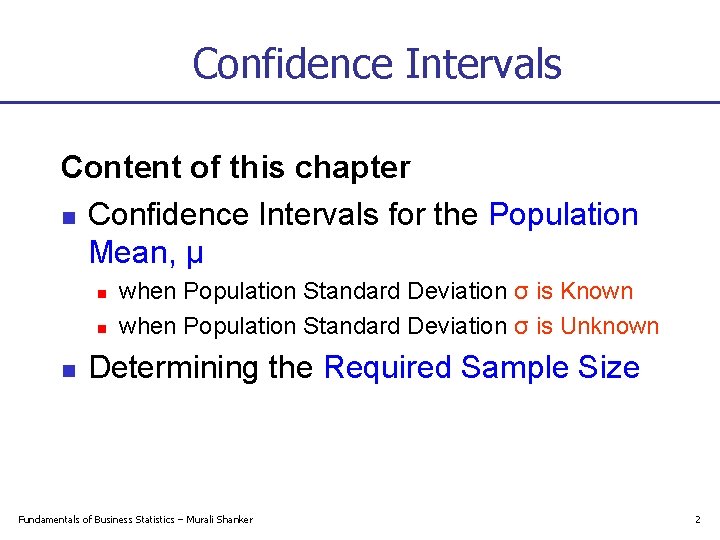 Confidence Intervals

Content of this chapter

- Confidence Intervals for the Population Mean, μ
  - when Population Standard Deviation σ is Known
  - when Population Standard Deviation σ is Unknown
- Determining the Required Sample Size

Fundamentals of Business Statistics – Murali Shanker

2